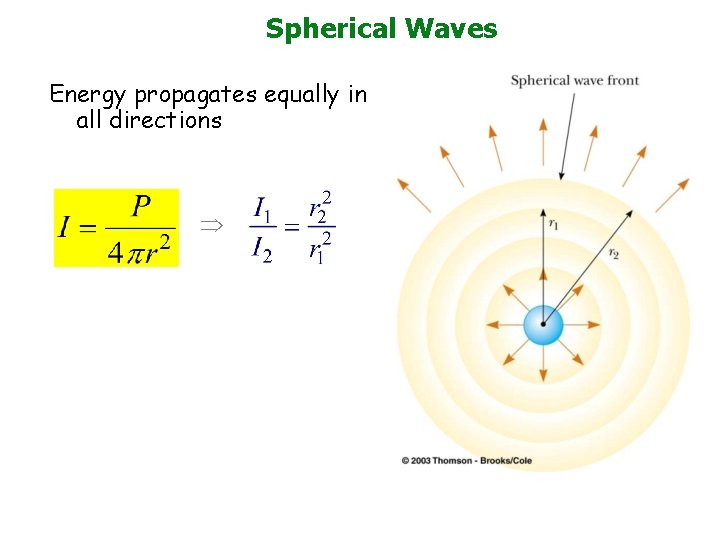 Spherical Waves

Energy propagates equally in all directions

$I = \frac{P}{4\pi r^2}$ $\Rightarrow$ $\frac{I_1}{I_2} = \frac{r_2^2}{r_1^2}$

Spherical wave front

$r_1$

$r_2$

© 2003 Thomson - Brooks/Cole